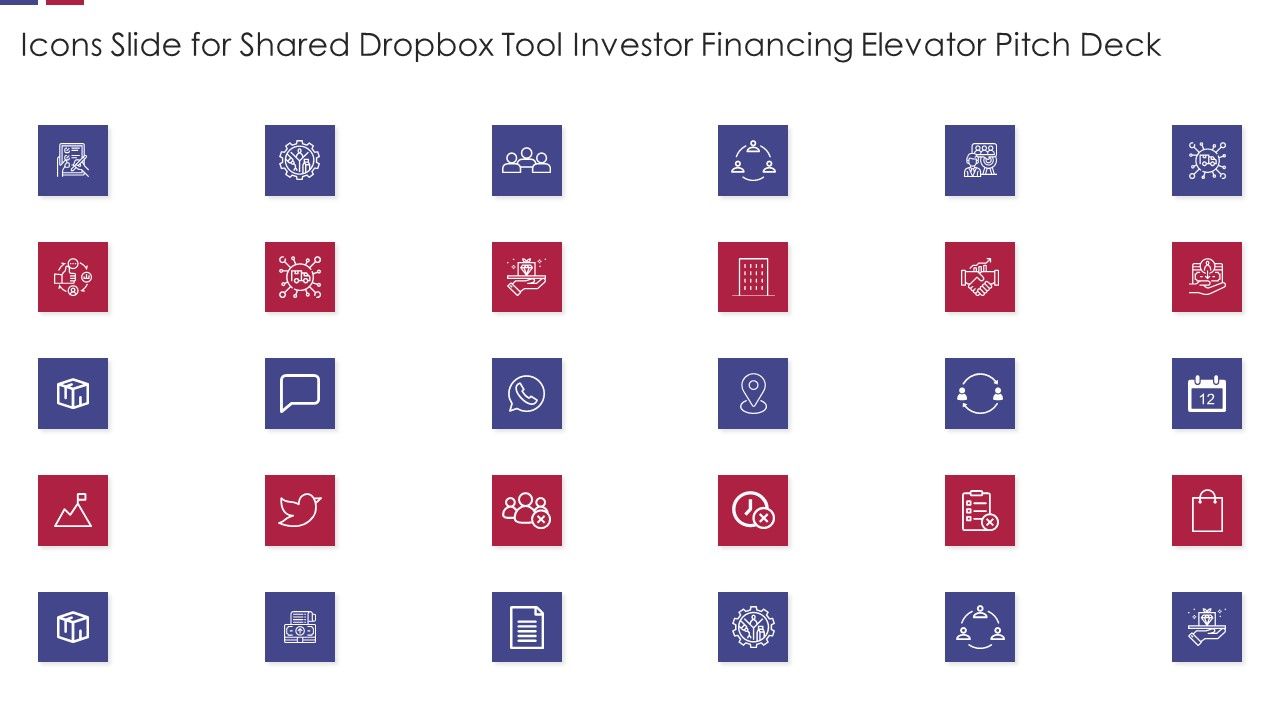 Icons Slide for Shared Dropbox Tool Investor Financing Elevator Pitch Deck

12